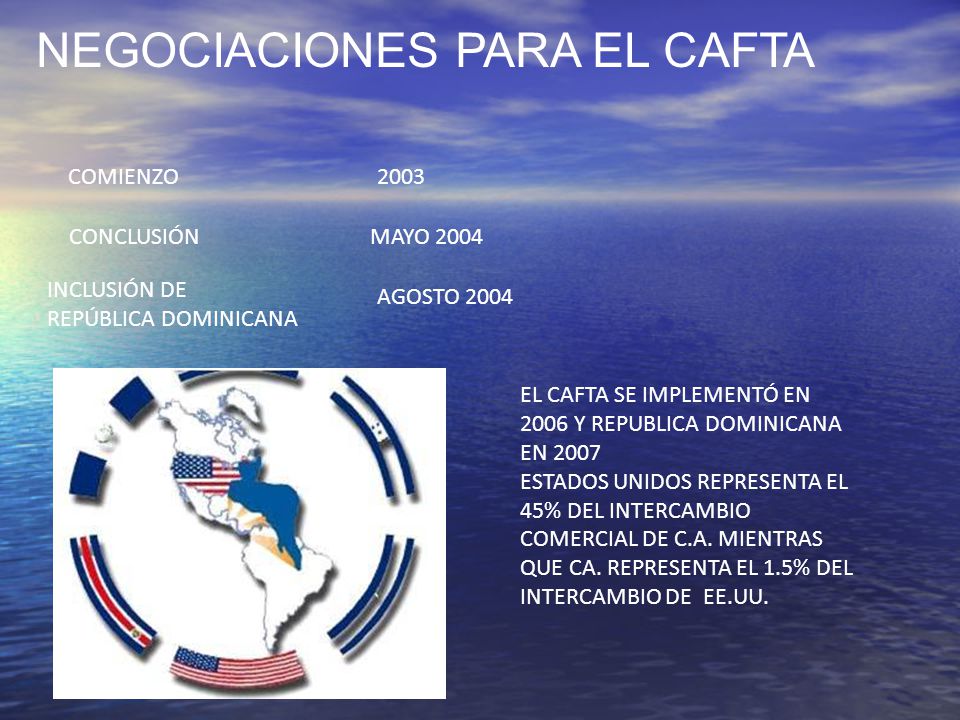 NEGOCIACIONES PARA EL CAFTA

COMIENZO 2003

CONCLUSIÓN MAYO 2004

INCLUSIÓN DE REPÚBLICA DOMINICANA AGOSTO 2004

EL CAFTA SE IMPLEMENTÓ EN 2006 Y REPUBLICA DOMINICANA EN 2007
ESTADOS UNIDOS REPRESENTA EL 45% DEL INTERCAMBIO COMERCIAL DE C.A. MIENTRAS QUE CA. REPRESENTA EL 1.5% DEL INTERCAMBIO DE EE.UU.